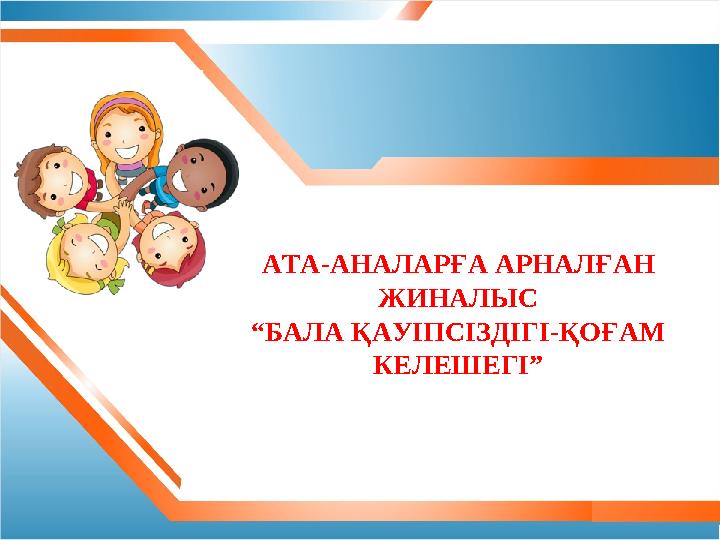 АТА-АНАЛАРҒА АРНАЛҒАН ЖИНАЛЫС
“БАЛА ҚАУІПСІЗДІГІ-ҚОҒАМ КЕЛЕШЕГІ”